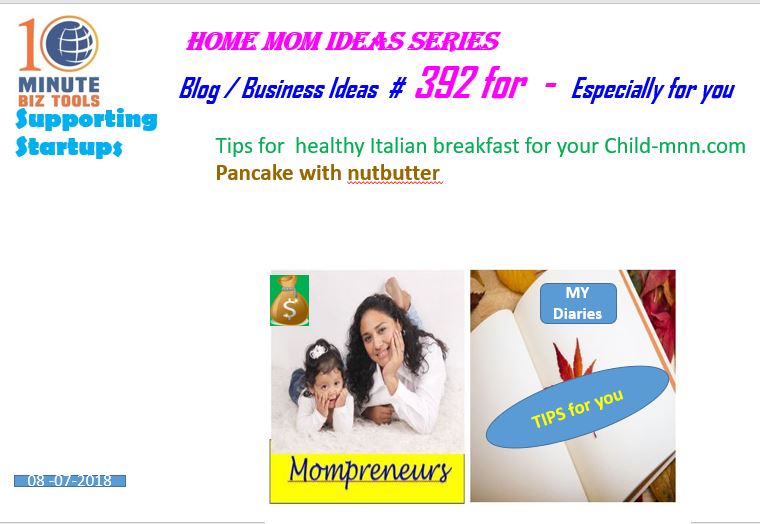 10 MINUTE BIZ TOOLS
Supporting Startups

HOME MOM IDEAS SERIES

Blog / Business Ideas # 392 for - Especially for you

Tips for healthy Italian breakfast for your Child-mnn.com
Pancake with nutbutter

$

Mompreneurs

MY Diaries

TIPS for you

08 -07-2018